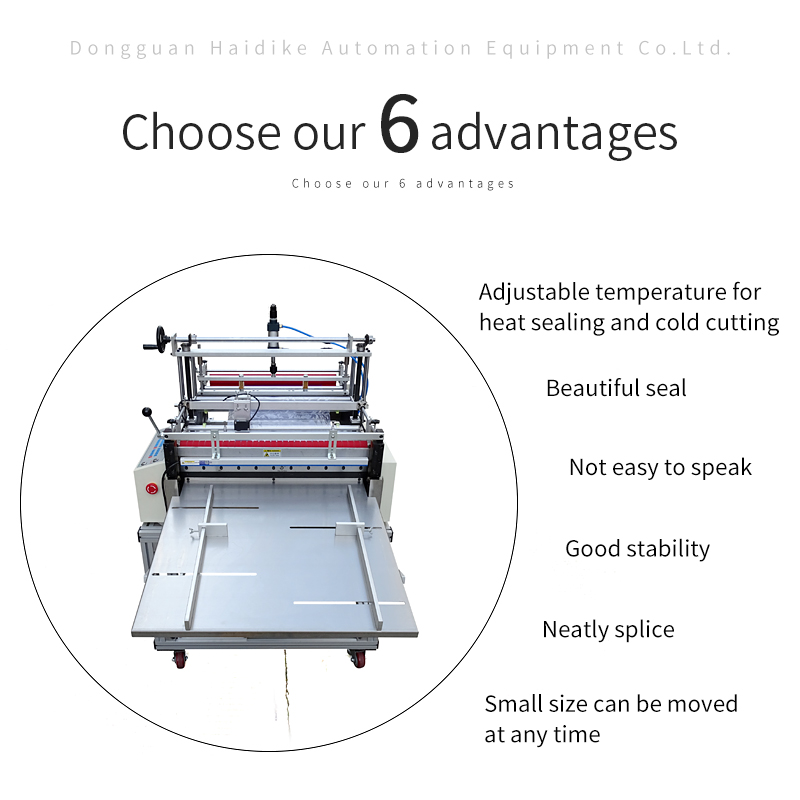 Dongguan Haidike Automation Equipment Co.Ltd.

Choose our 6 advantages

Choose our 6 advantages

Adjustable temperature for heat sealing and cold cutting

Beautiful seal

Not easy to speak

Good stability

Neatly splice

Small size can be moved at any time